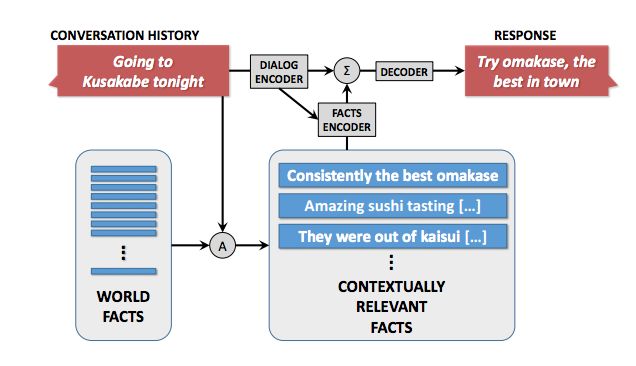 CONVERSATION HISTORY

Going to Kusakabe tonight

DIALOG ENCODER

$\Sigma$

DECODER

RESPONSE

Try omakase, the best in town

FACTS ENCODER

⋮

WORLD FACTS

A

Consistently the best omakase

Amazing sushi tasting [...]

They were out of kaisui [...]

⋮

CONTEXTUALLY RELEVANT FACTS